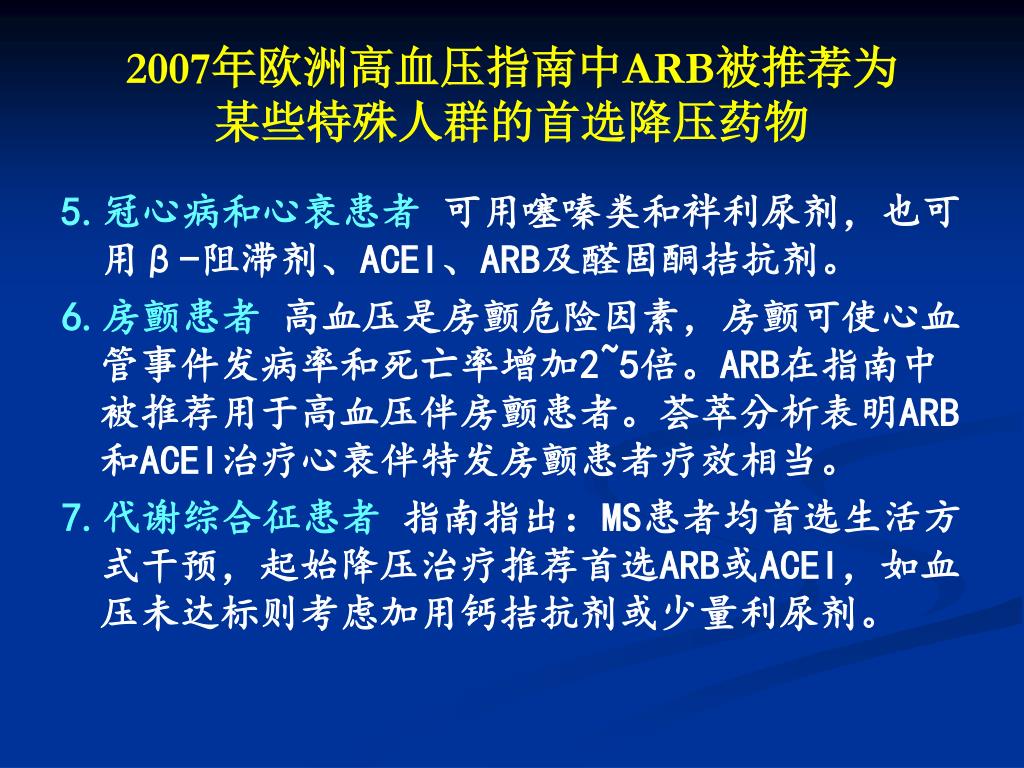 2007年欧洲高血压指南中ARB被推荐为某些特殊人群的首选降压药物

5. 冠心病和心衰患者 可用噻嗪类和袢利尿剂，也可用β-阻滞剂、ACEI、ARB及醛固酮拮抗剂。

6. 房颤患者 高血压是房颤危险因素，房颤可使心血管事件发病率和死亡率增加2~5倍。ARB在指南中被推荐用于高血压伴房颤患者。荟萃分析表明ARB和ACEI治疗心衰伴特发房颤患者疗效相当。

7. 代谢综合征患者 指南指出：MS患者均首选生活方式干预，起始降压治疗推荐首选ARB或ACEI，如血压未达标则考虑加用钙拮抗剂或少量利尿剂。